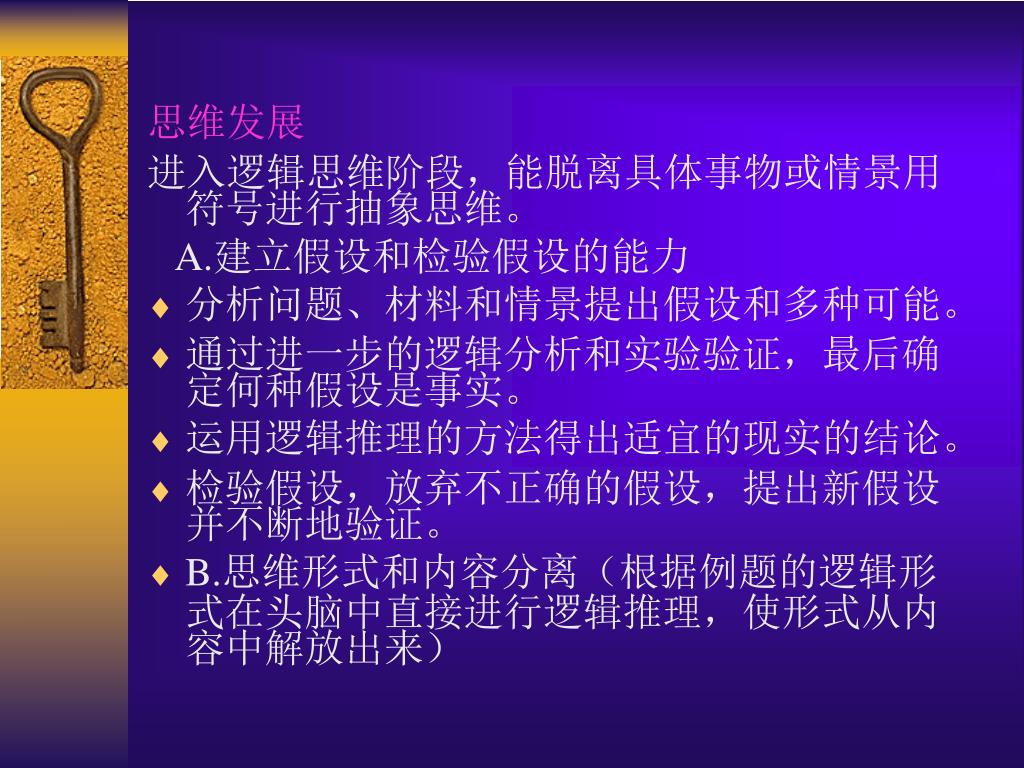 思维发展

进入逻辑思维阶段，能脱离具体事物或情景用符号进行抽象思维。

A.建立假设和检验假设的能力

♦ 分析问题、材料和情景提出假设和多种可能。

♦ 通过进一步的逻辑分析和实验验证，最后确定何种假设是事实。

♦ 运用逻辑推理的方法得出适宜的现实的结论。

♦ 检验假设，放弃不正确的假设，提出新假设并不断地验证。

♦ B.思维形式和内容分离（根据例题的逻辑形式在头脑中直接进行逻辑推理，使形式从内容中解放出来）